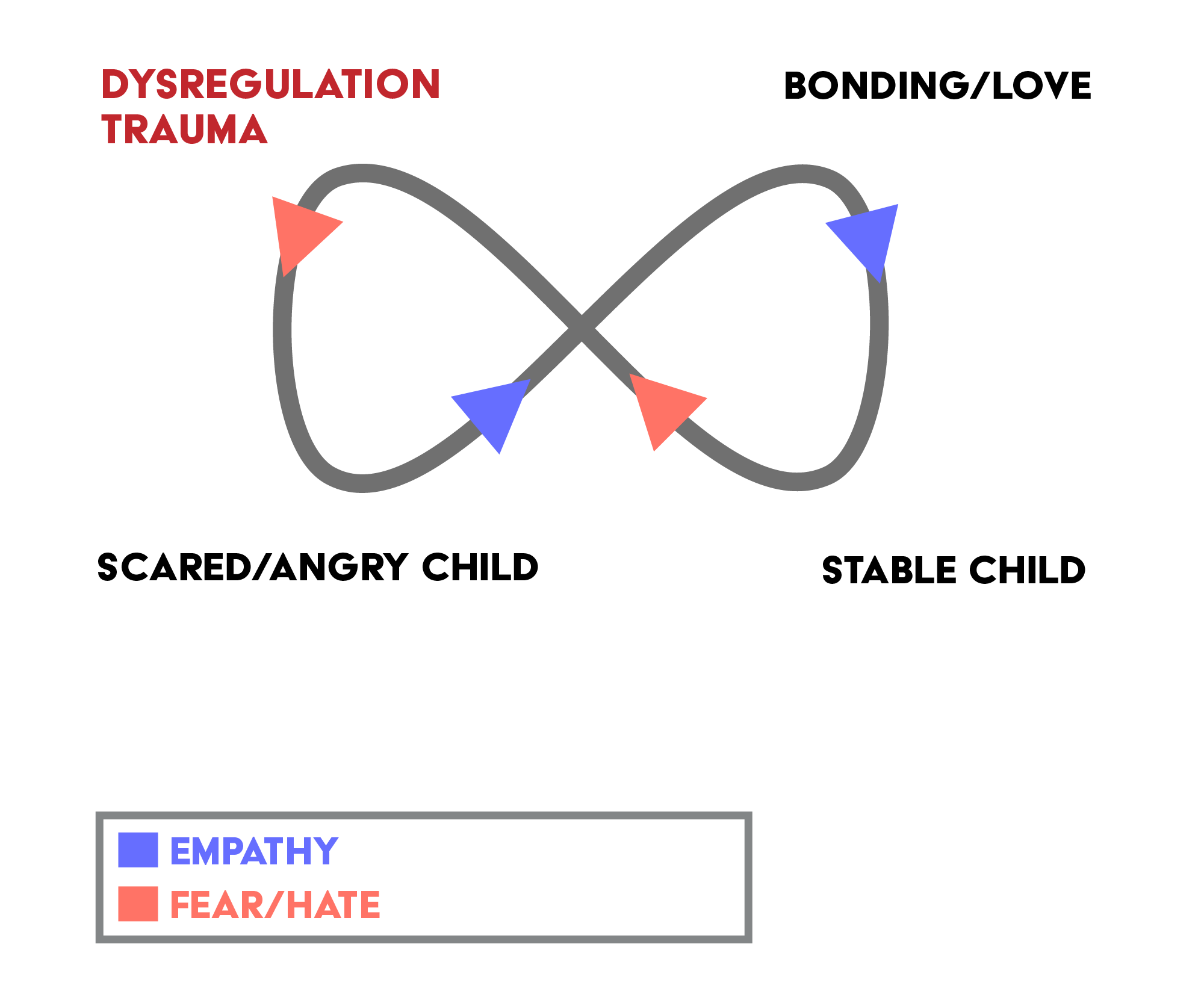 DYSREGULATION
TRAUMA

BONDING/LOVE

SCARED/ANGRY CHILD

STABLE CHILD

EMPATHY
FEAR/HATE